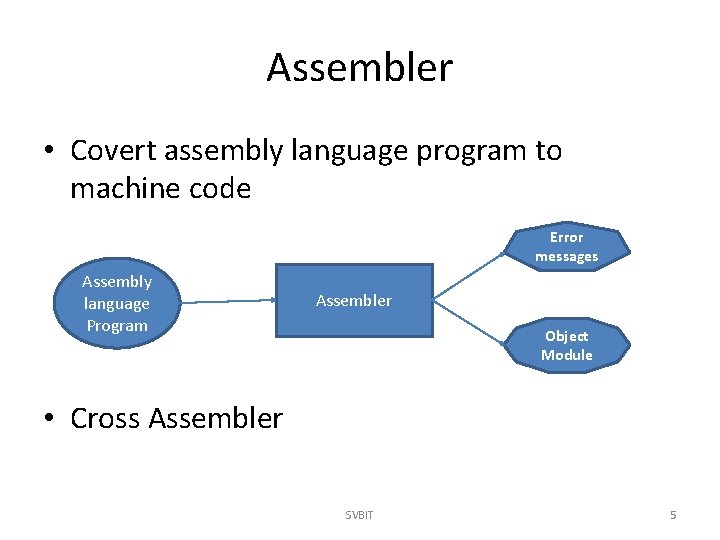 Assembler

• Covert assembly language program to machine code

Assembly language Program

Assembler

Error messages

Object Module

• Cross Assembler

SVBIT

5